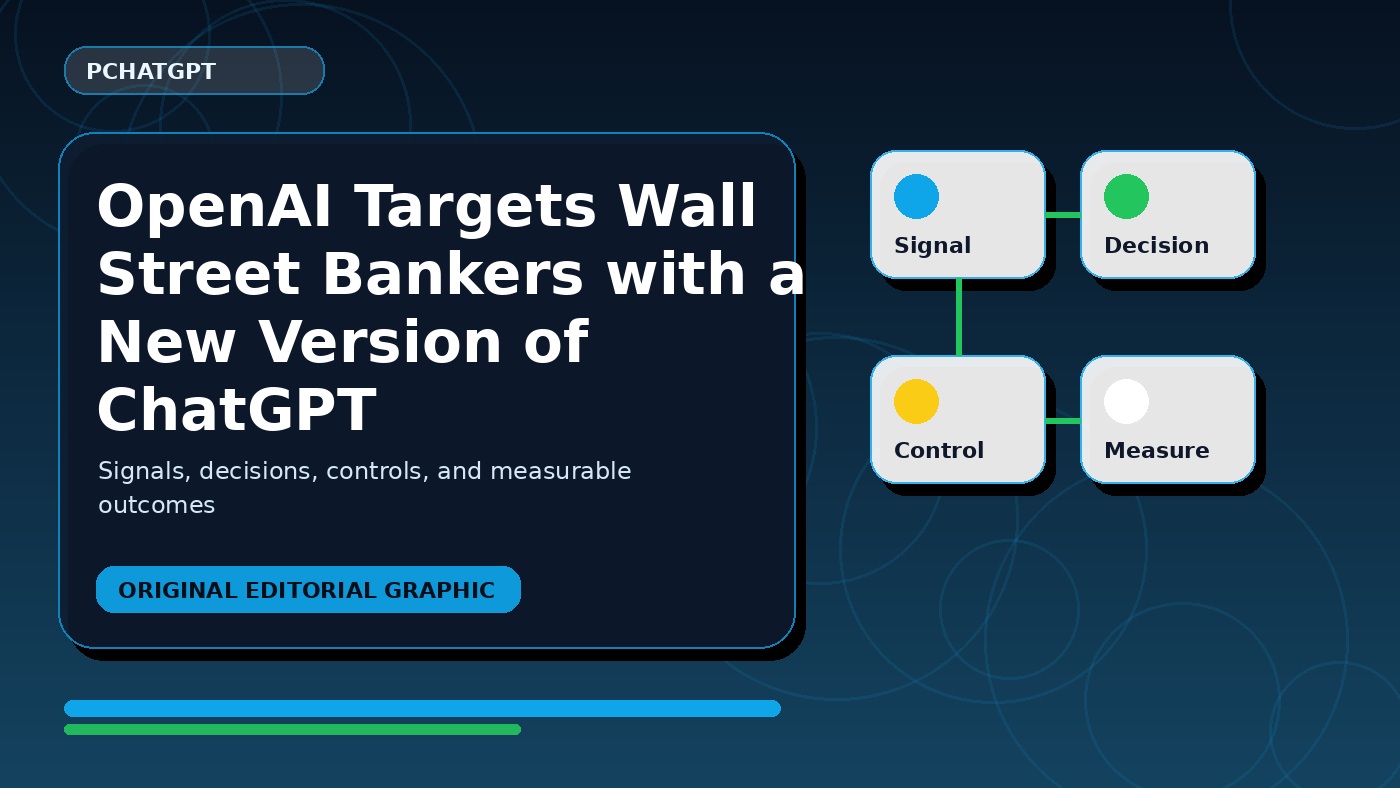 PCHATGPT

OpenAI Targets Wall Street Bankers with a New Version of ChatGPT

Signals, decisions, controls, and measurable outcomes

ORIGINAL EDITORIAL GRAPHIC

Signal

Decision

Control

Measure